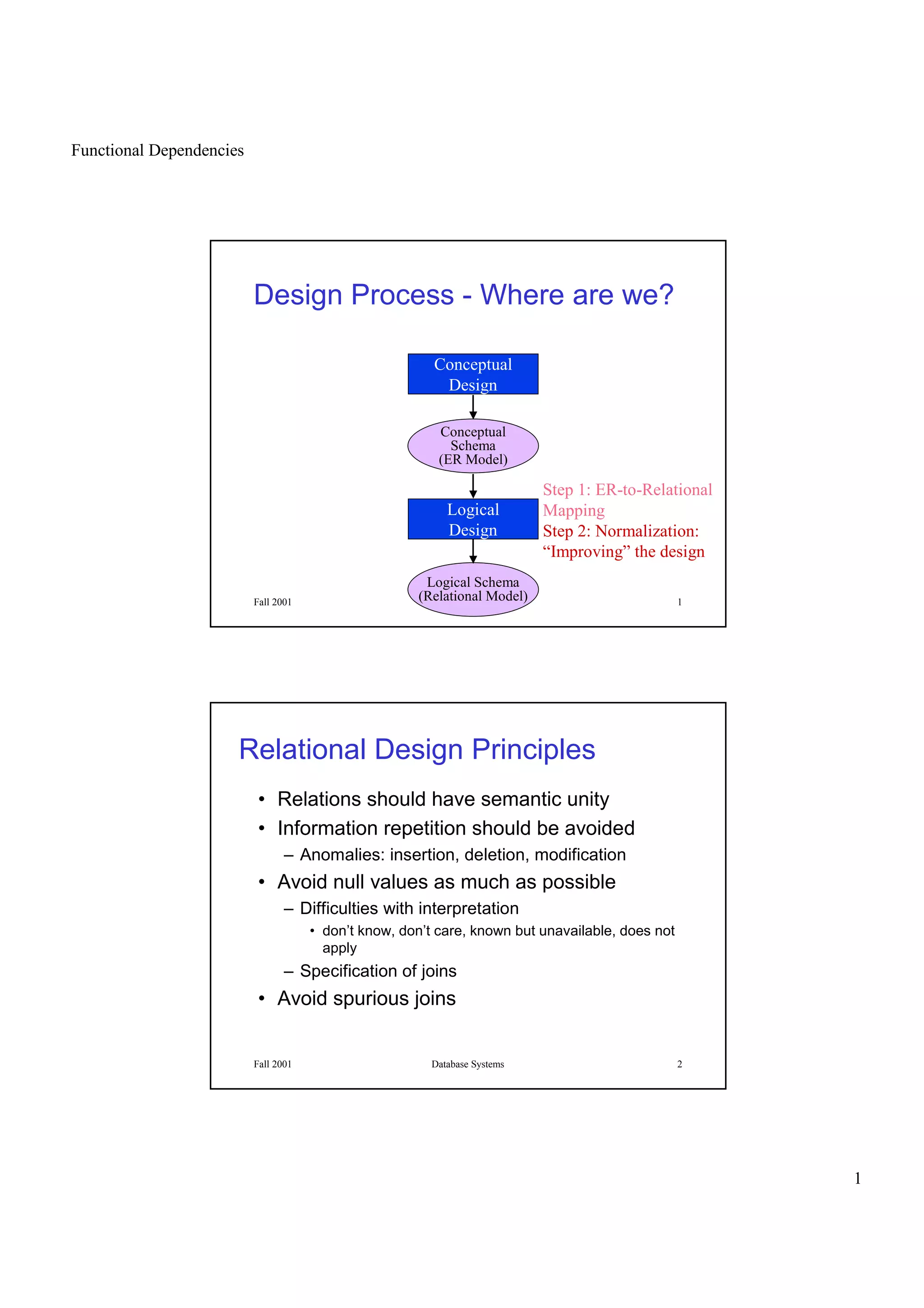 Functional Dependencies

Design Process - Where are we?

Conceptual Design

Conceptual Schema (ER Model)

Logical Design

Step 1: ER-to-Relational Mapping
Step 2: Normalization: “Improving” the design

Logical Schema (Relational Model)

Fall 2001

1

Relational Design Principles

• Relations should have semantic unity
• Information repetition should be avoided
 – Anomalies: insertion, deletion, modification
• Avoid null values as much as possible
 – Difficulties with interpretation
  • don’t know, don’t care, known but unavailable, does not apply
 – Specification of joins
• Avoid spurious joins

Fall 2001 Database Systems 2

1